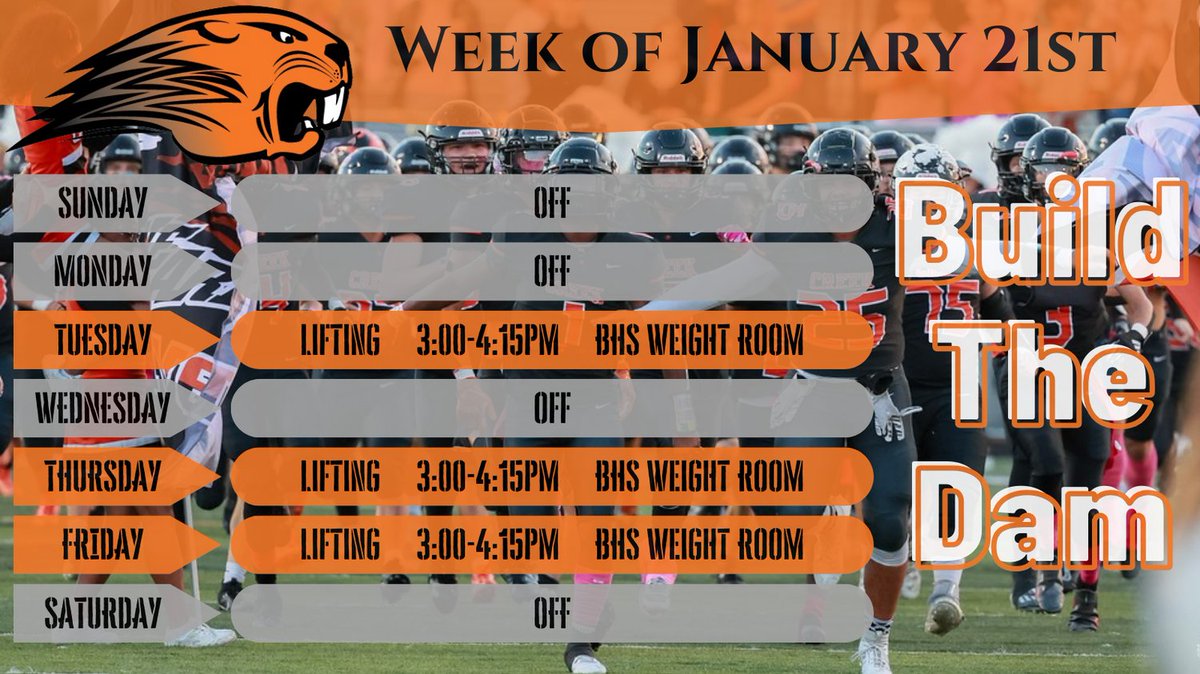 WEEK OF JANUARY 21ST

SUNDAY OFF
MONDAY OFF
TUESDAY LIFTING 3:00-4:15PM BHS WEIGHT ROOM
WEDNESDAY OFF
THURSDAY LIFTING 3:00-4:15PM BHS WEIGHT ROOM
FRIDAY LIFTING 3:00-4:15PM BHS WEIGHT ROOM
SATURDAY OFF

Build The Dam